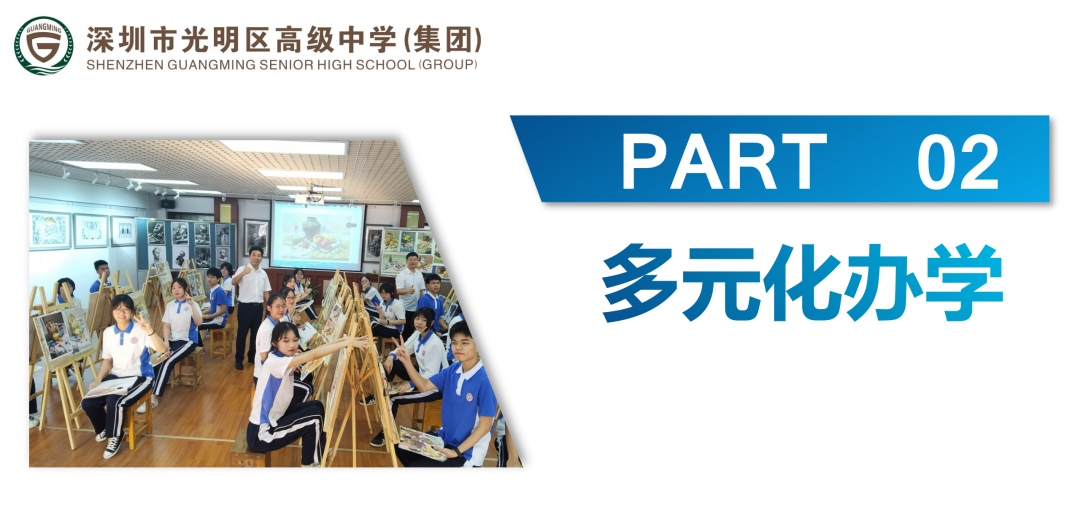 GUANGMING

深圳市光明区高级中学(集团)
SHENZHEN GUANGMING SENIOR HIGH SCHOOL (GROUP)

PART 02

多元化办学